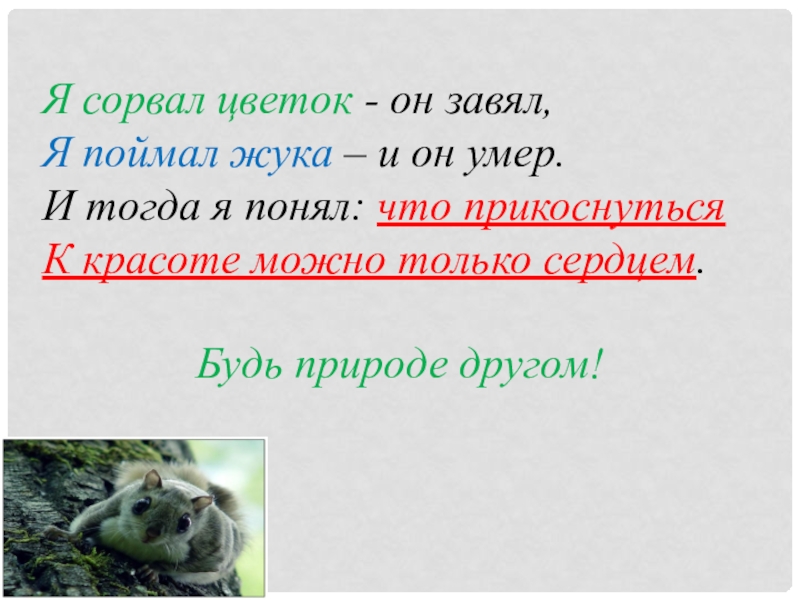 Я сорвал цветок - он завял,
Я поймал жука – и он умер.
И тогда я понял: что прикоснуться
К красоте можно только сердцем.

Будь природе другом!